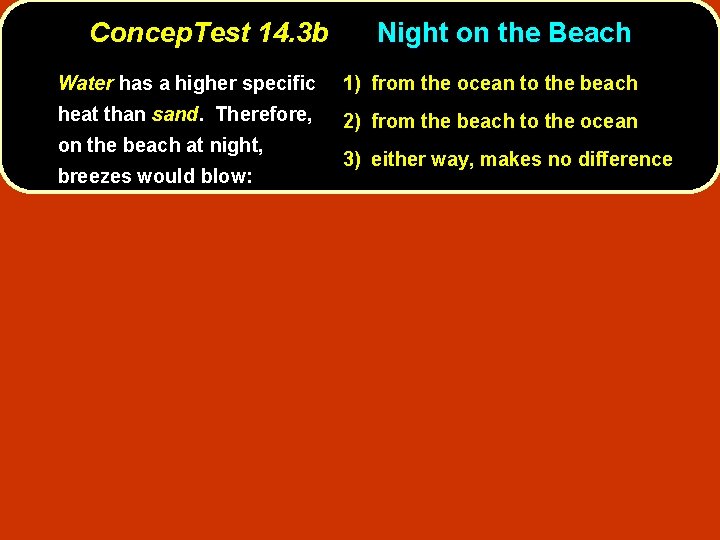 ConcepTest 14.3b Night on the Beach

Water has a higher specific heat than sand. Therefore, on the beach at night, breezes would blow:

1) from the ocean to the beach

2) from the beach to the ocean

3) either way, makes no difference